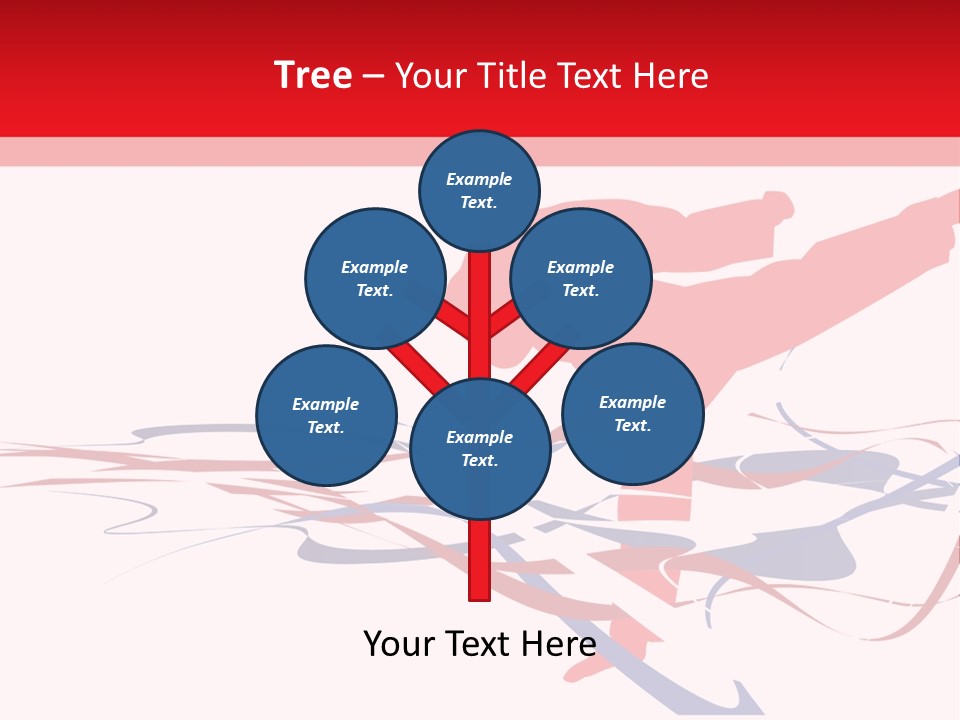 Tree – Your Title Text Here

Example Text.

Example Text.

Example Text.

Example Text.

Example Text.

Example Text.

Your Text Here